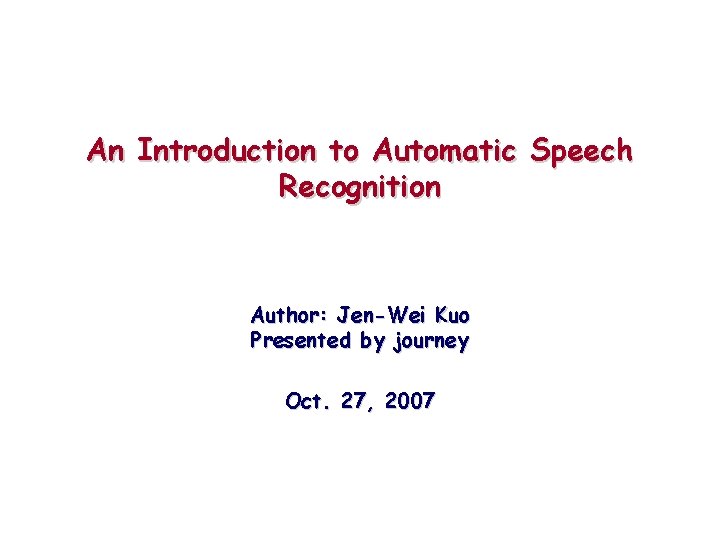 An Introduction to Automatic Speech Recognition

Author: Jen-Wei Kuo
Presented by journey

Oct. 27, 2007